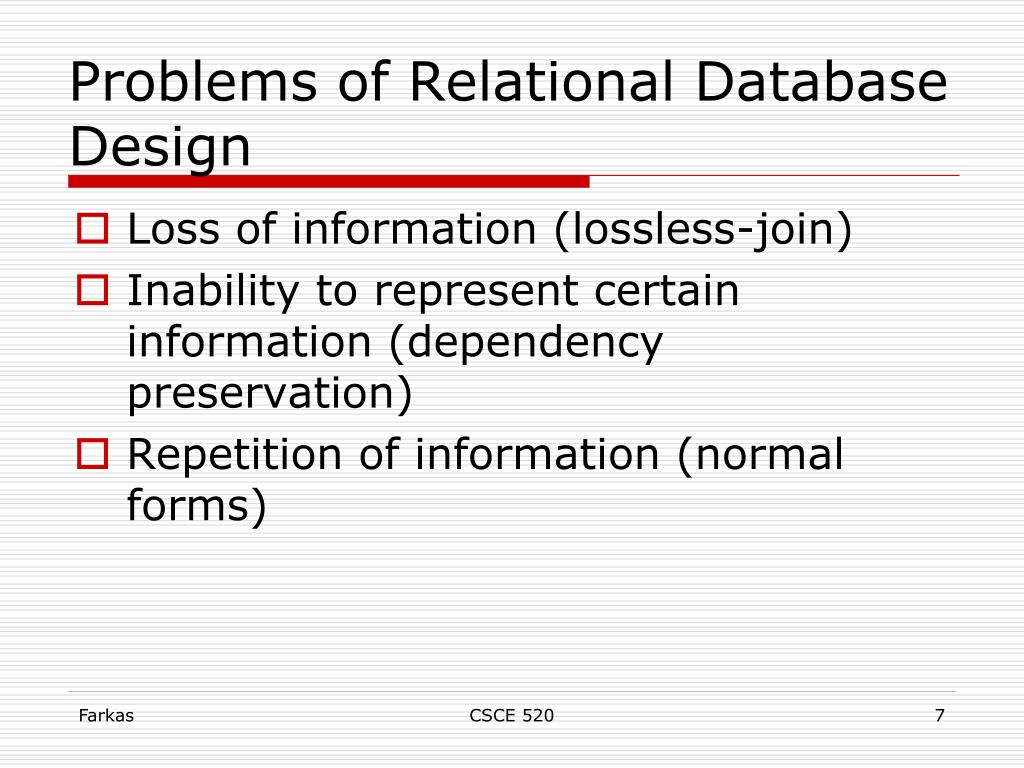 Problems of Relational Database Design

Loss of information (lossless-join)

Inability to represent certain information (dependency preservation)

Repetition of information (normal forms)

Farkas

CSCE 520

7